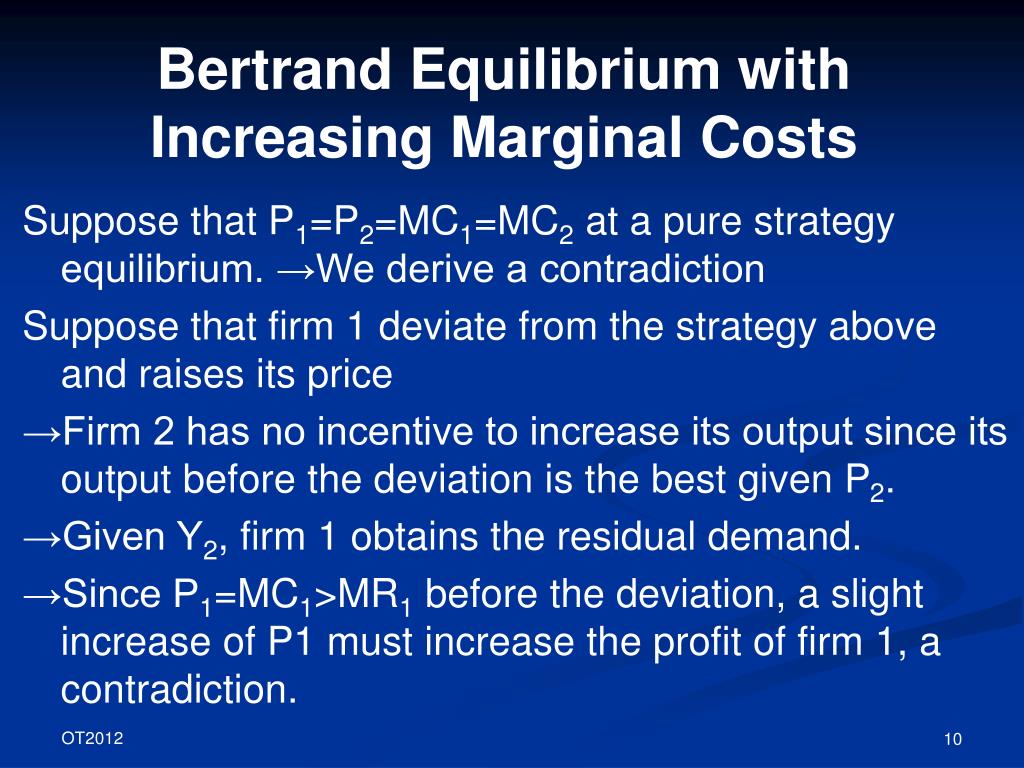 Bertrand Equilibrium with Increasing Marginal Costs

Suppose that $P_1=P_2=MC_1=MC_2$ at a pure strategy equilibrium. →We derive a contradiction

Suppose that firm 1 deviate from the strategy above and raises its price

→Firm 2 has no incentive to increase its output since its output before the deviation is the best given $P_2$.

→Given $Y_2$, firm 1 obtains the residual demand.

→Since $P_1=MC_1>MR_1$ before the deviation, a slight increase of P1 must increase the profit of firm 1, a contradiction.

OT2012

10